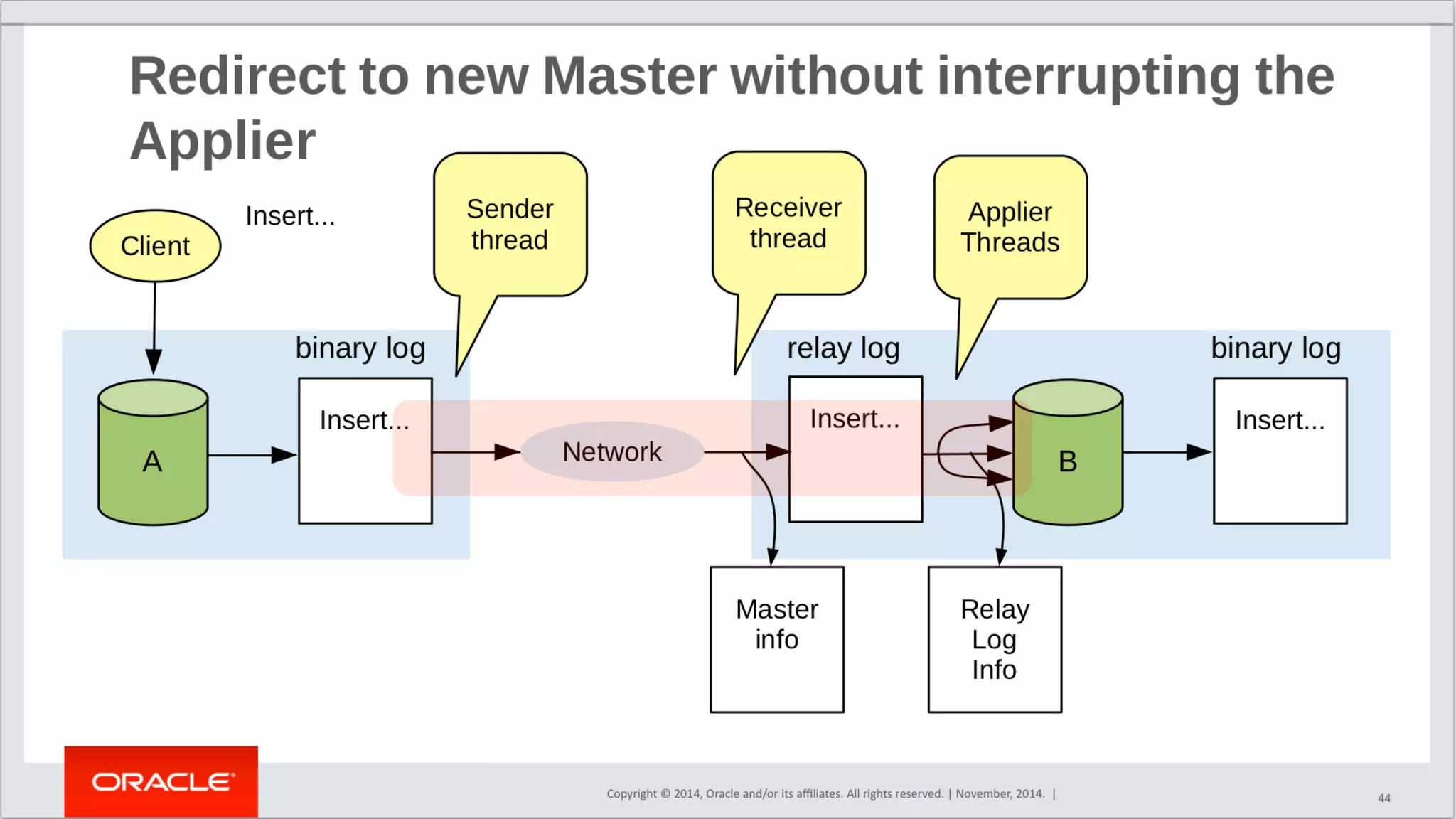 Redirect to new Master without interrupting the Applier

Client

Insert...

Sender thread

Receiver thread

Applier Threads

binary log

relay log

binary log

A

Insert...

Network

Insert...

B

Insert...

Master info

Relay Log Info

ORACLE

Copyright © 2014, Oracle and/or its affiliates. All rights reserved. | November, 2014. |

44